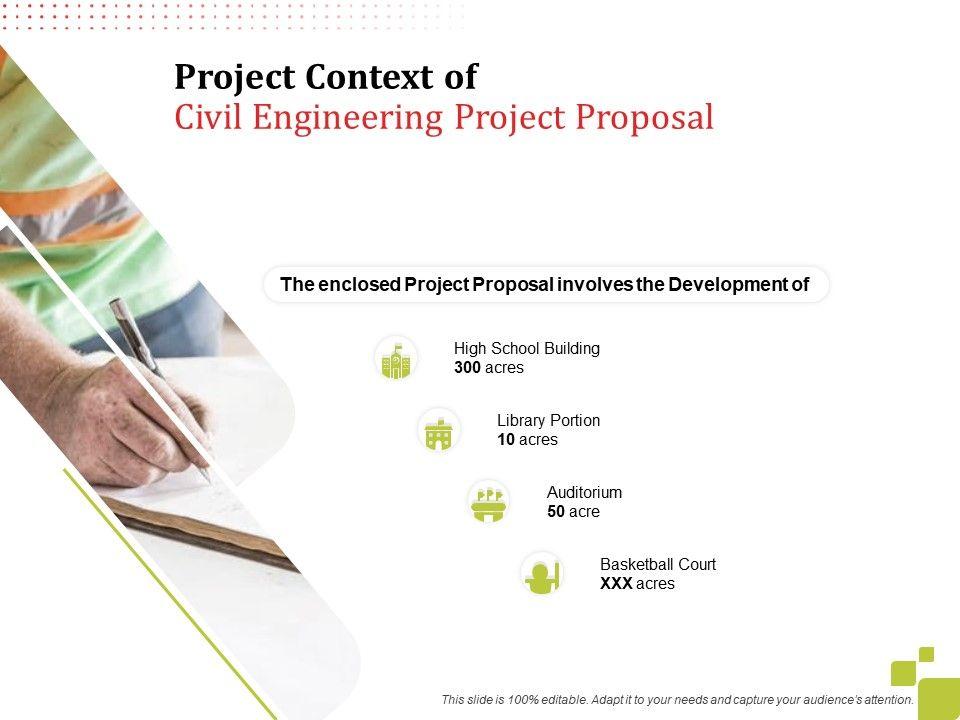 Project Context of
Civil Engineering Project Proposal

The enclosed Project Proposal involves the Development of

High School Building
300 acres

Library Portion
10 acres

Auditorium
50 acre

Basketball Court
XXX acres

This slide is 100% editable. Adapt it to your needs and capture your audience's attention.